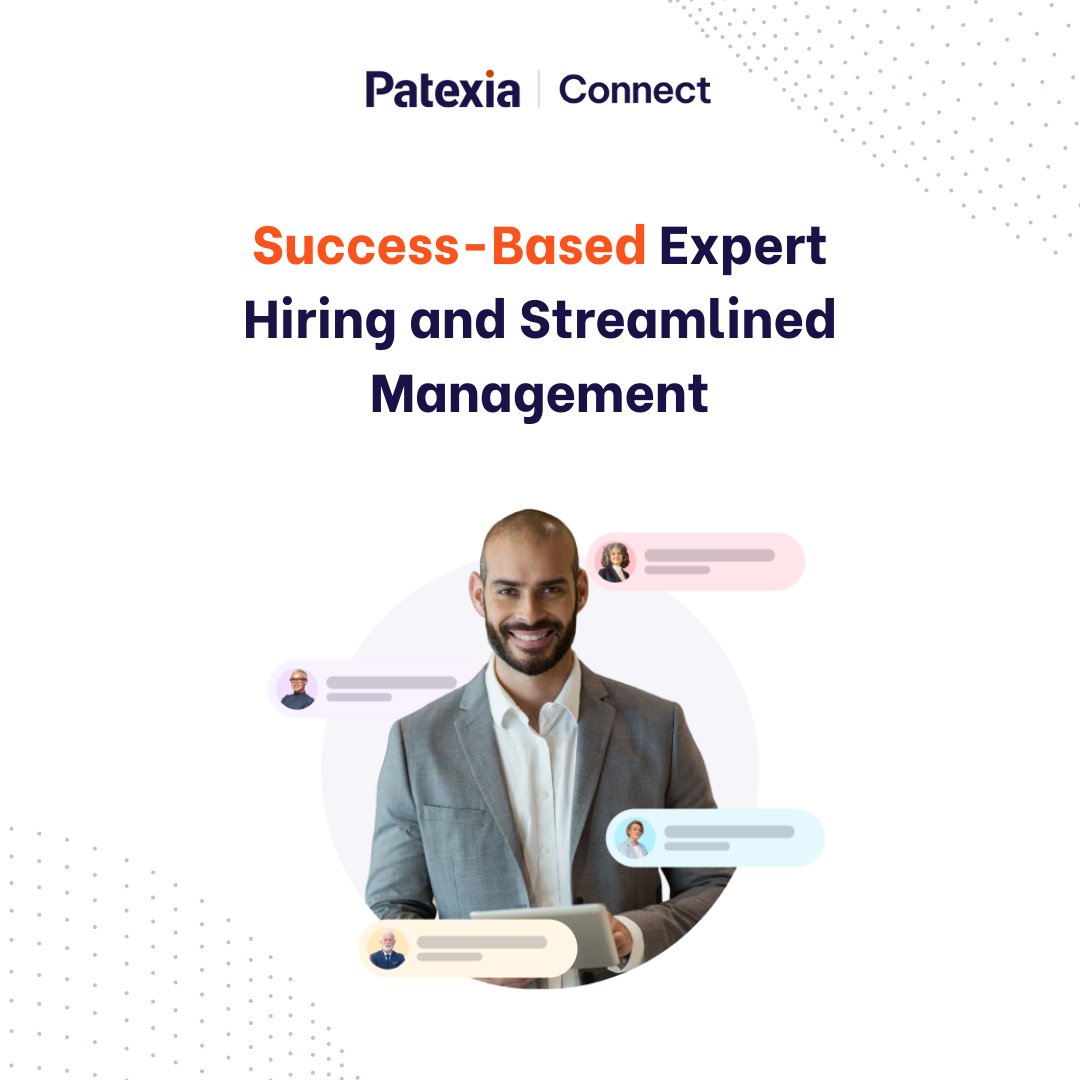 Patexia | Connect

Success-Based Expert Hiring and Streamlined Management